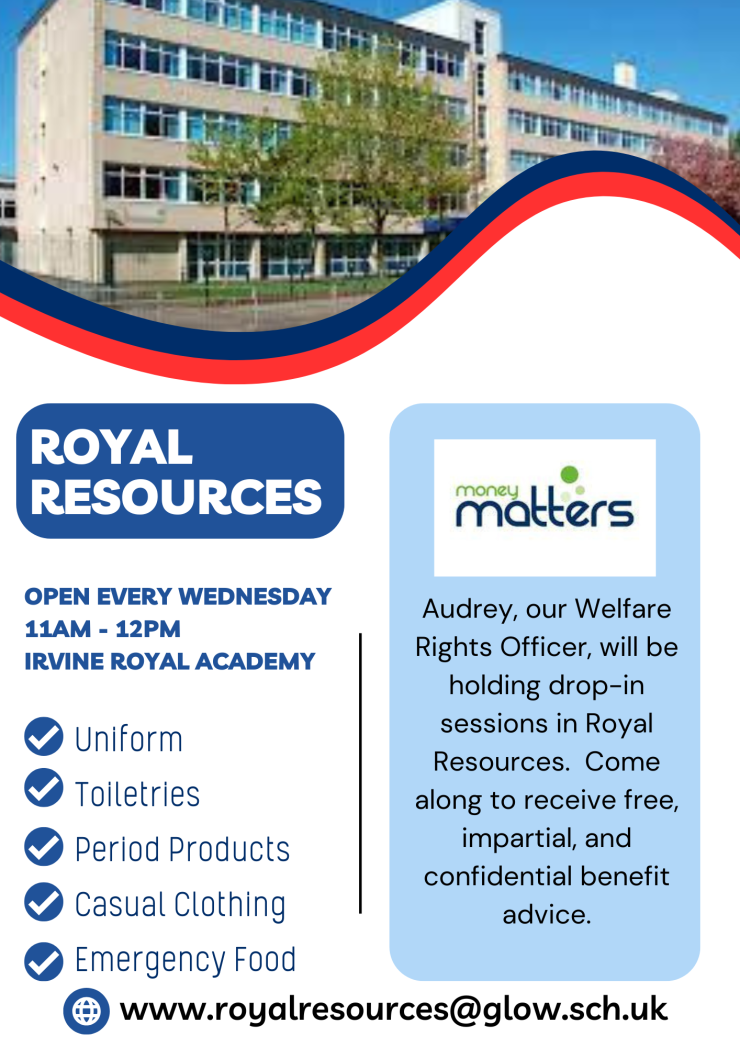 ROYAL RESOURCES

OPEN EVERY WEDNESDAY
11AM - 12PM
IRVINE ROYAL ACADEMY

Uniform
Toiletries
Period Products
Casual Clothing
Emergency Food

money matters

Audrey, our Welfare Rights Officer, will be holding drop-in sessions in Royal Resources. Come along to receive free, impartial, and confidential benefit advice.

www.royalresources@glow.sch.uk